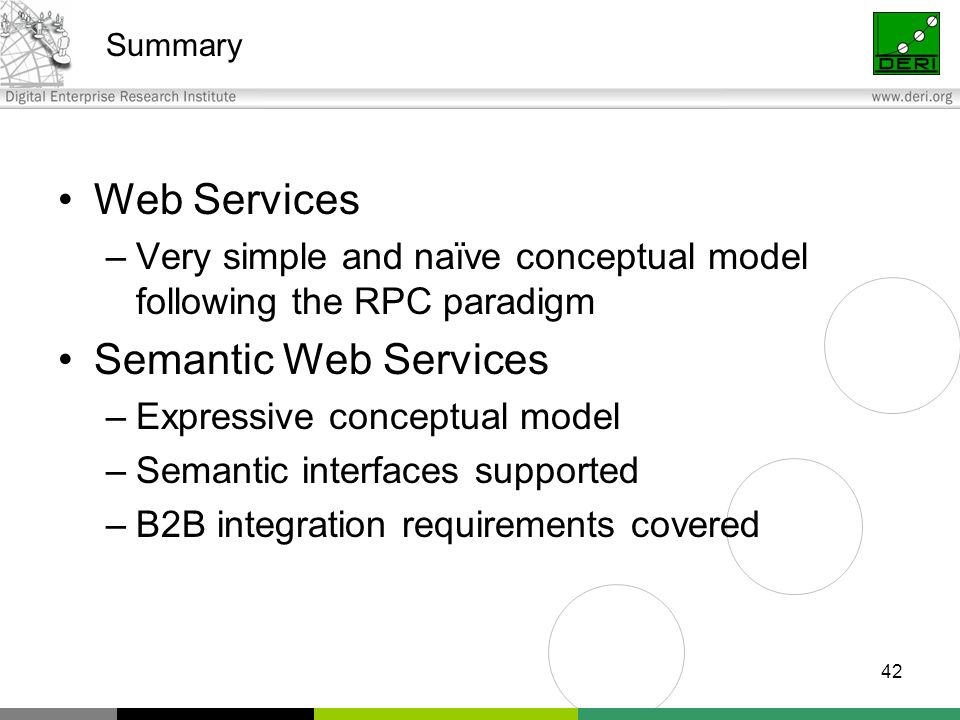 Summary

DERI

Digital Enterprise Research Institute

www.deri.org

• Web Services
– Very simple and naïve conceptual model following the RPC paradigm

• Semantic Web Services
– Expressive conceptual model
– Semantic interfaces supported
– B2B integration requirements covered

42